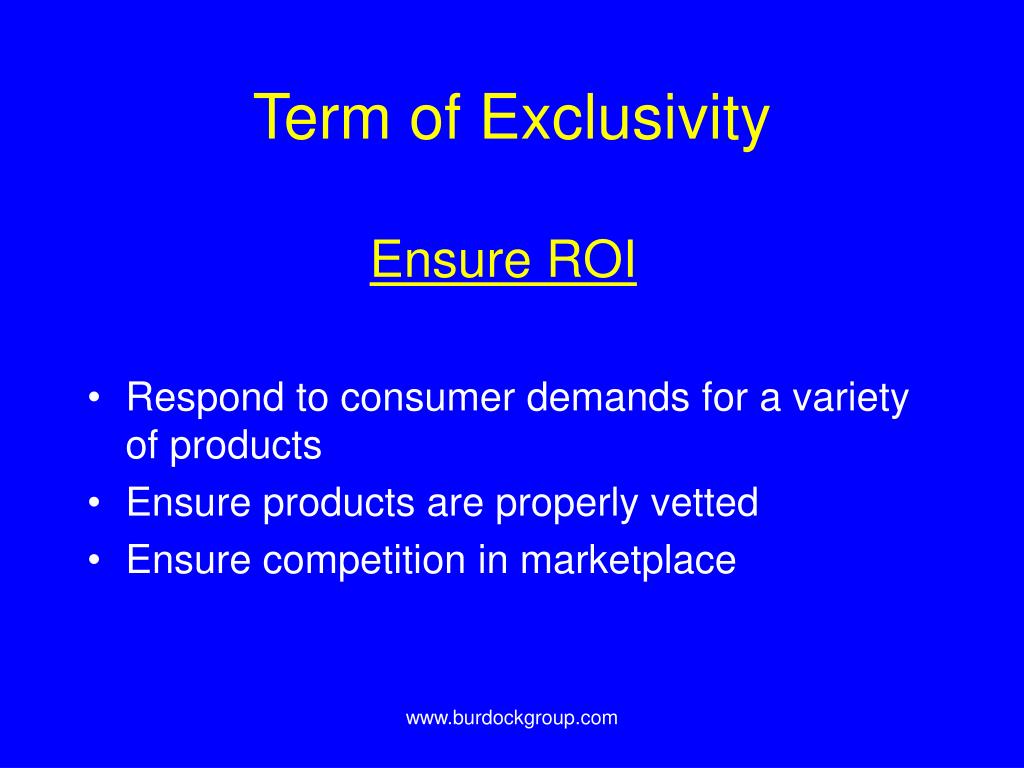 Term of Exclusivity

Ensure ROI

• Respond to consumer demands for a variety of products
• Ensure products are properly vetted
• Ensure competition in marketplace

www.burdockgroup.com